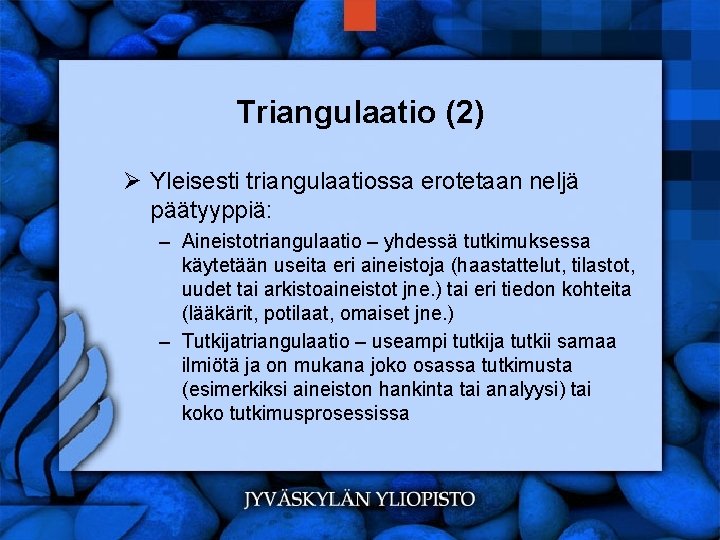 Triangulaatio (2)

➢ Yleisesti triangulaatiossa erotetaan neljä päätyyppiä:

– Aineistotriangulaatio – yhdessä tutkimuksessa käytetään useita eri aineistoja (haastattelut, tilastot, uudet tai arkistoaineistot jne.) tai eri tiedon kohteita (lääkärit, potilaat, omaiset jne.)

– Tutkijatriangulaatio – useampi tutkija tutkii samaa ilmiötä ja on mukana joko osassa tutkimusta (esimerkiksi aineiston hankinta tai analyysi) tai koko tutkimusprosessissa

JYVÄSKYLÄN YLIOPISTO